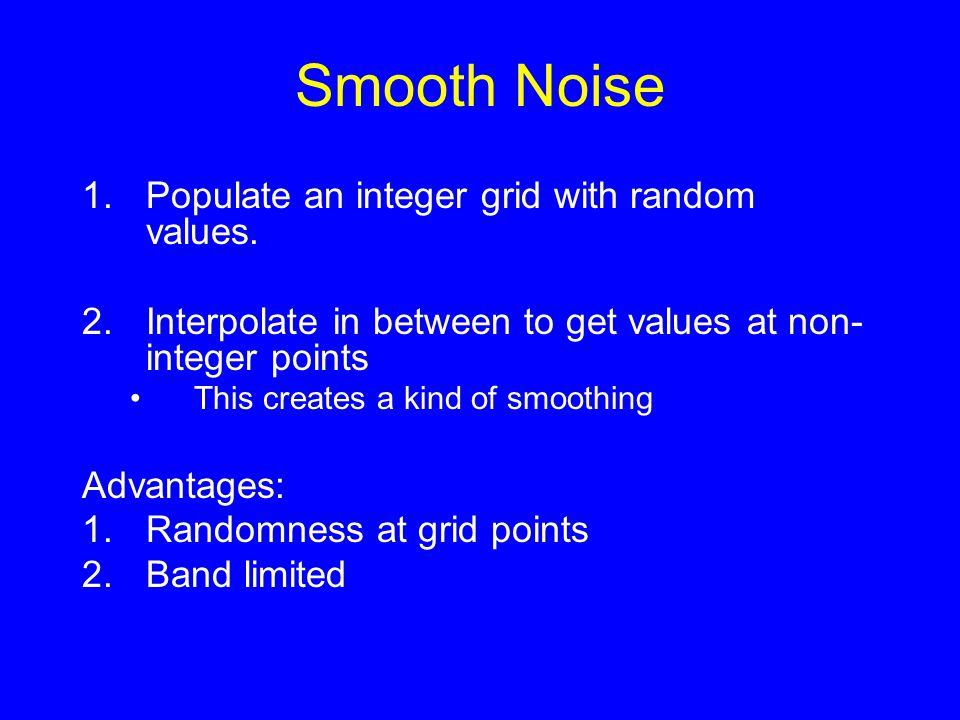 Smooth Noise

1. Populate an integer grid with random values.

2. Interpolate in between to get values at non-integer points
• This creates a kind of smoothing

Advantages:
1. Randomness at grid points
2. Band limited